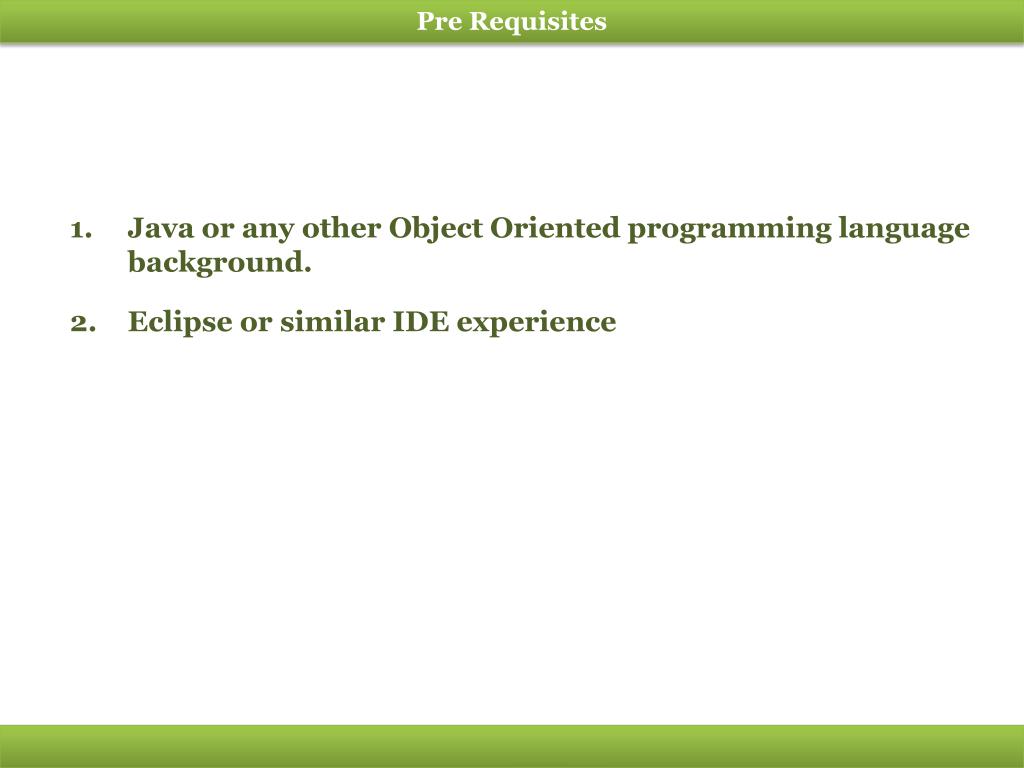 Pre Requisites

1. Java or any other Object Oriented programming language background.

2. Eclipse or similar IDE experience